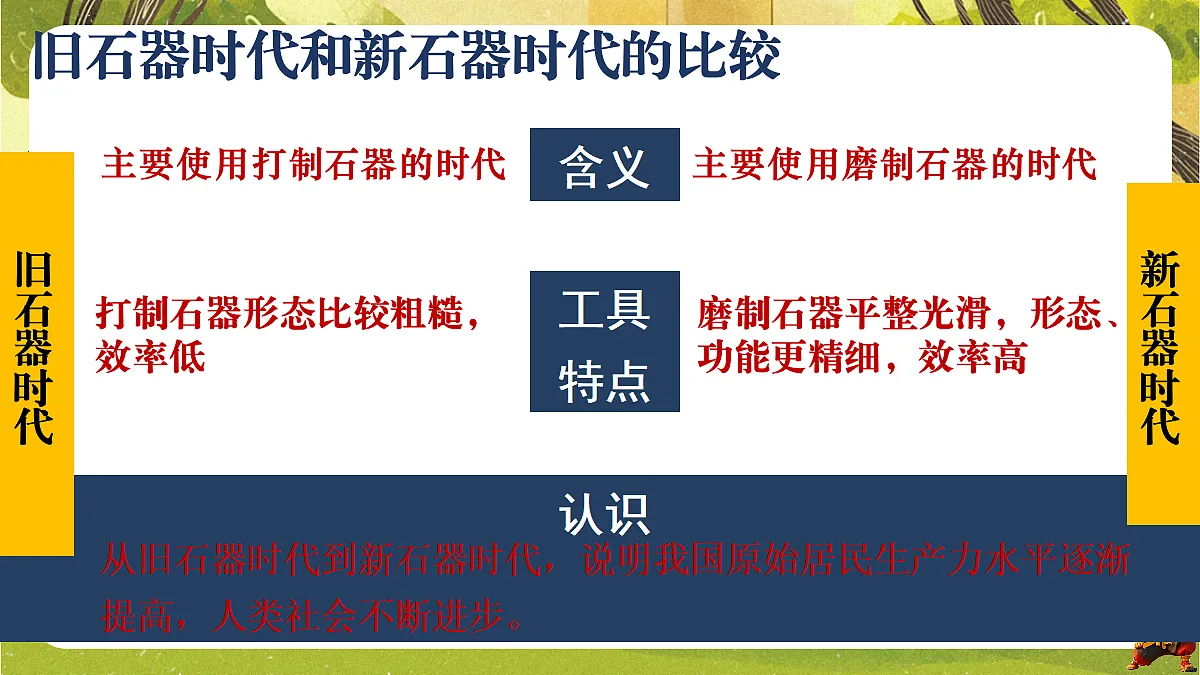 旧石器时代和新石器时代的比较

旧石器时代

主要使用打制石器的时代

含义

主要使用磨制石器的时代

打制石器形态比较粗糙，效率低

工具特点

磨制石器平整光滑，形态、功能更精细，效率高

新石器时代

认识

从旧石器时代到新石器时代，说明我国原始居民生产力水平逐渐提高，人类社会不断进步。